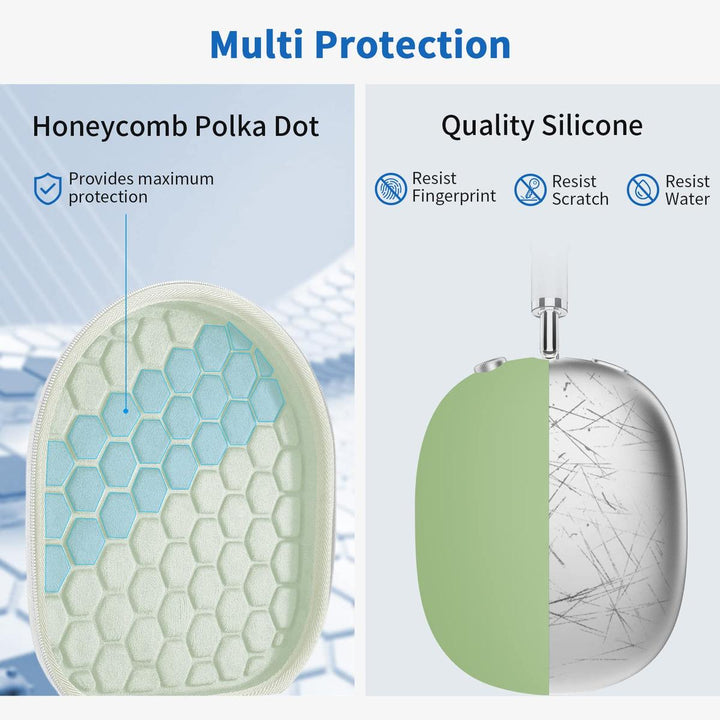 Multi Protection

Honeycomb Polka Dot

Provides maximum protection

Quality Silicone

Resist Fingerprint

Resist Scratch

Resist Water